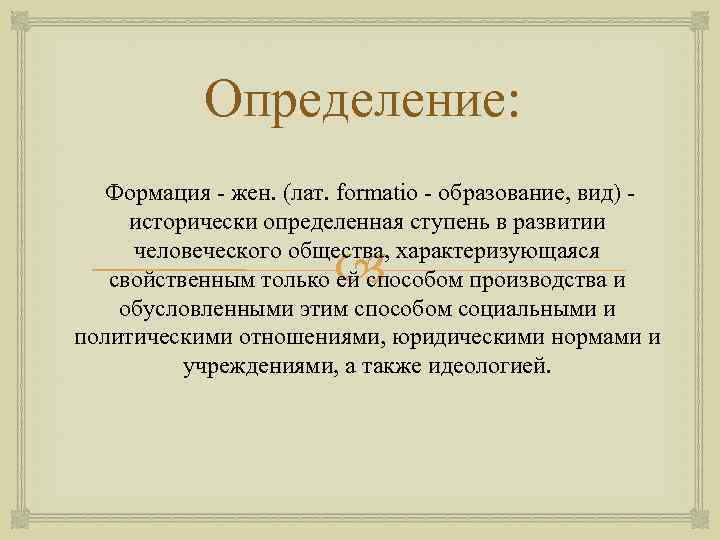 Определение:

Формация - жен. (лат. formatio - образование, вид) - исторически определенная ступень в развитии человеческого общества, характеризующаяся свойственным только ей способом производства и обусловленными этим способом социальными и политическими отношениями, юридическими нормами и учреждениями, а также идеологией.